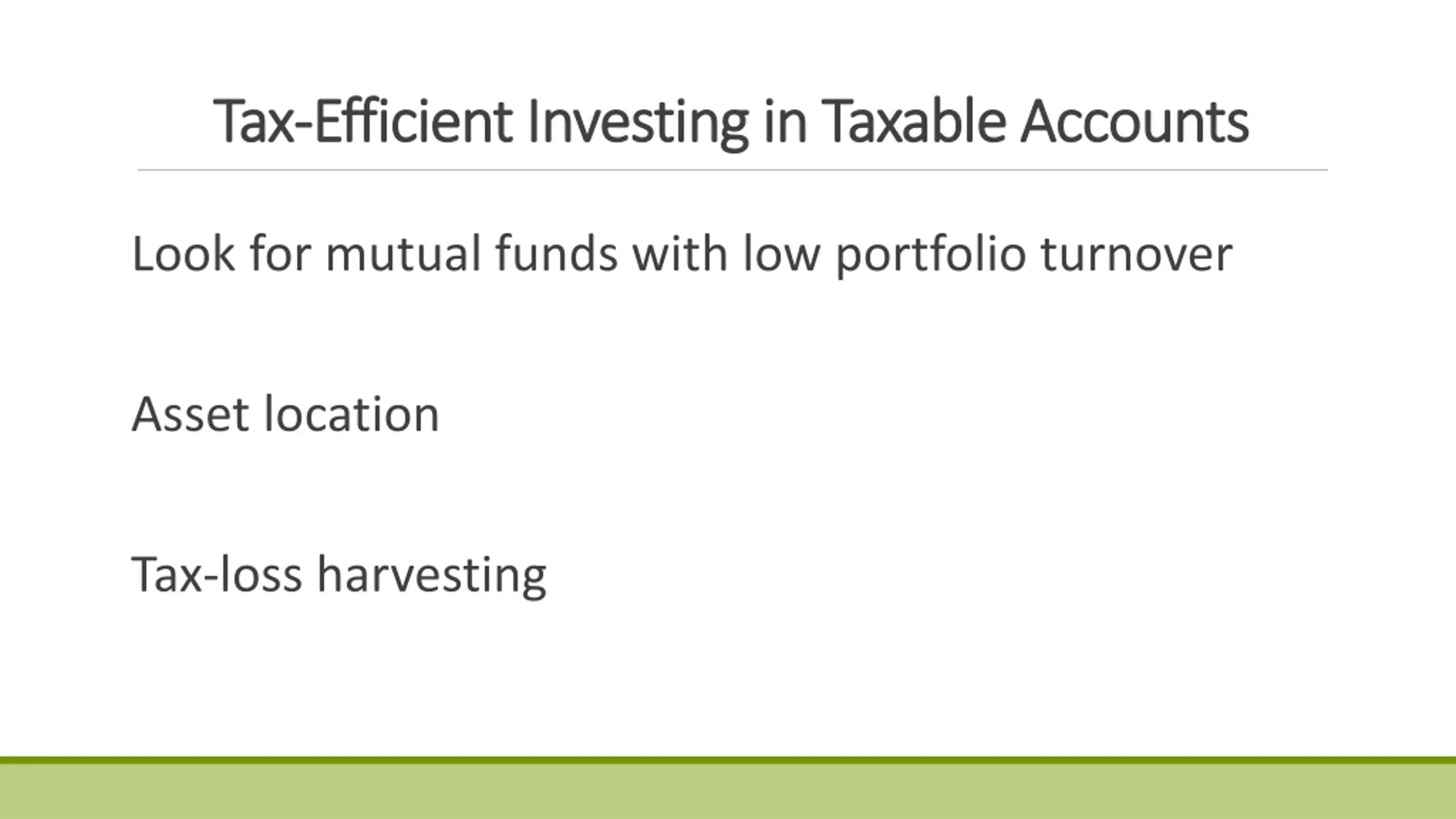 Tax-Efficient Investing in Taxable Accounts

Look for mutual funds with low portfolio turnover

Asset location

Tax-loss harvesting